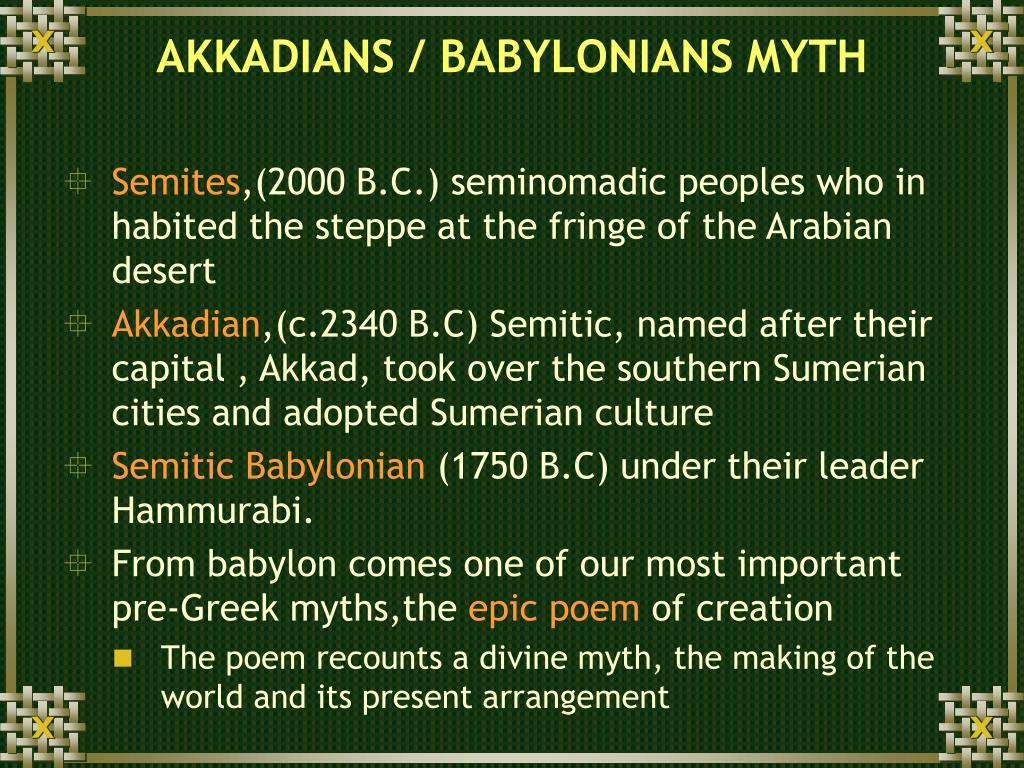 AKKADIANS / BABYLONIANS MYTH

Semites,(2000 B.C.) seminomadic peoples who in habited the steppe at the fringe of the Arabian desert

Akkadian,(c.2340 B.C) Semitic, named after their capital , Akkad, took over the southern Sumerian cities and adopted Sumerian culture

Semitic Babylonian (1750 B.C) under their leader Hammurabi.

From babylon comes one of our most important pre-Greek myths,the epic poem of creation

The poem recounts a divine myth, the making of the world and its present arrangement